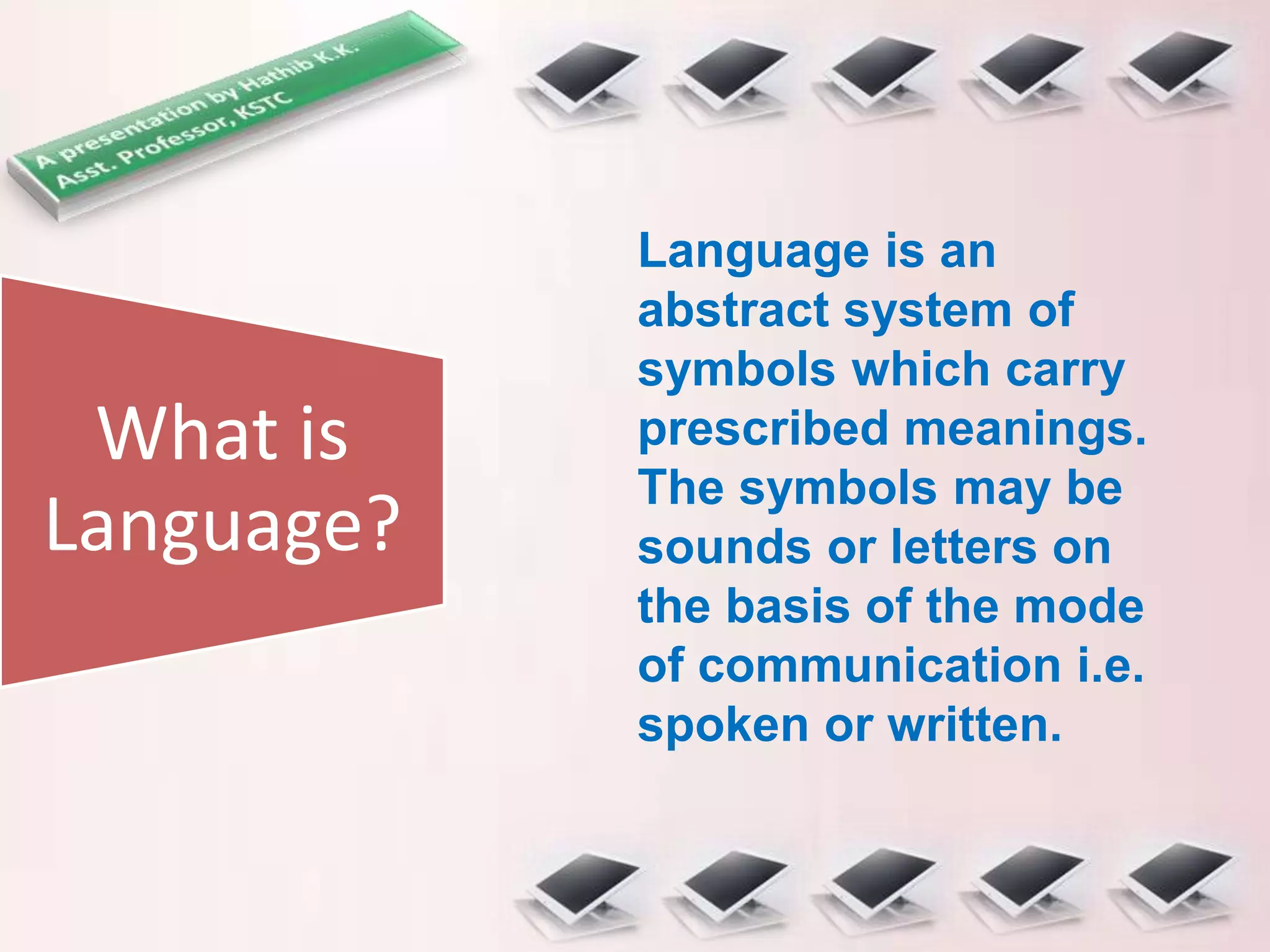 A presentation by Hathib K.K.
Asst. Professor, KSTC

What is Language?

Language is an abstract system of symbols which carry prescribed meanings. The symbols may be sounds or letters on the basis of the mode of communication i.e. spoken or written.